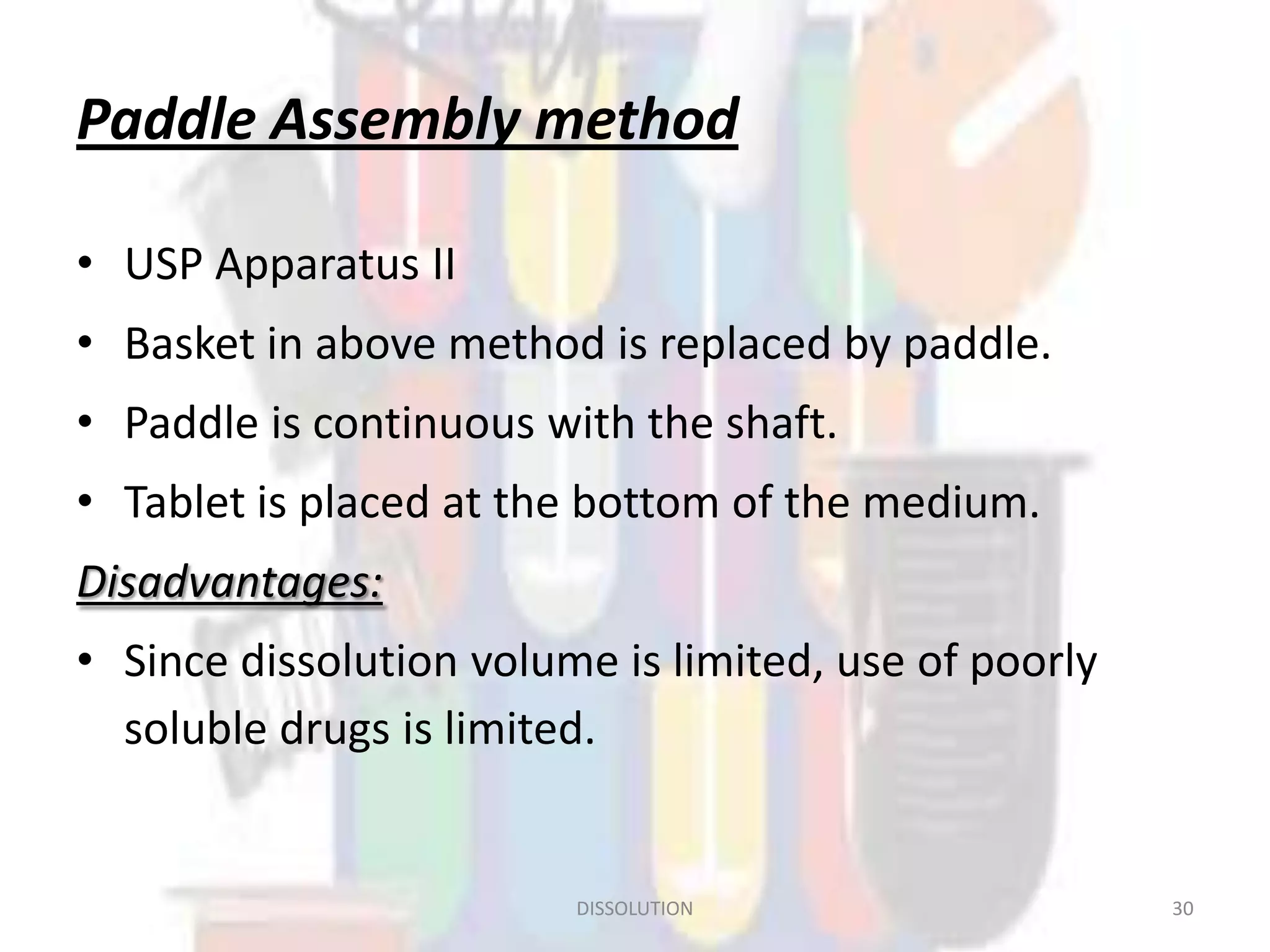 Paddle Assembly method

• USP Apparatus II
• Basket in above method is replaced by paddle.
• Paddle is continuous with the shaft.
• Tablet is placed at the bottom of the medium.

Disadvantages:

• Since dissolution volume is limited, use of poorly soluble drugs is limited.

DISSOLUTION

30